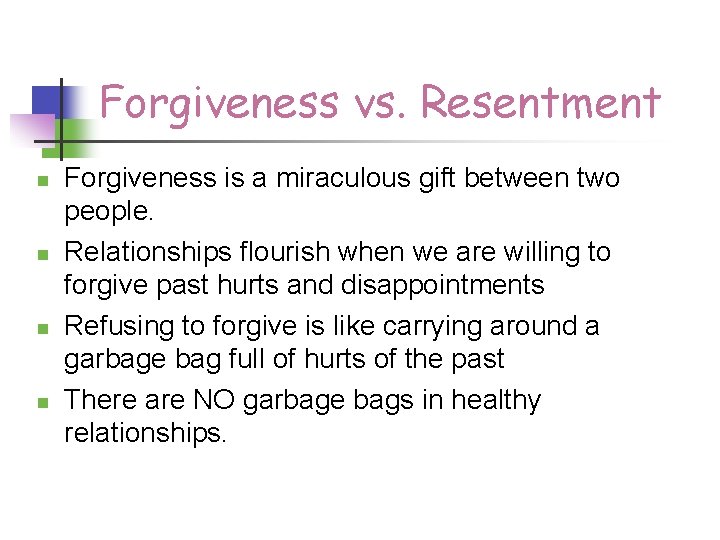 Forgiveness vs. Resentment

- Forgiveness is a miraculous gift between two people.
- Relationships flourish when we are willing to forgive past hurts and disappointments
- Refusing to forgive is like carrying around a garbage bag full of hurts of the past
- There are NO garbage bags in healthy relationships.